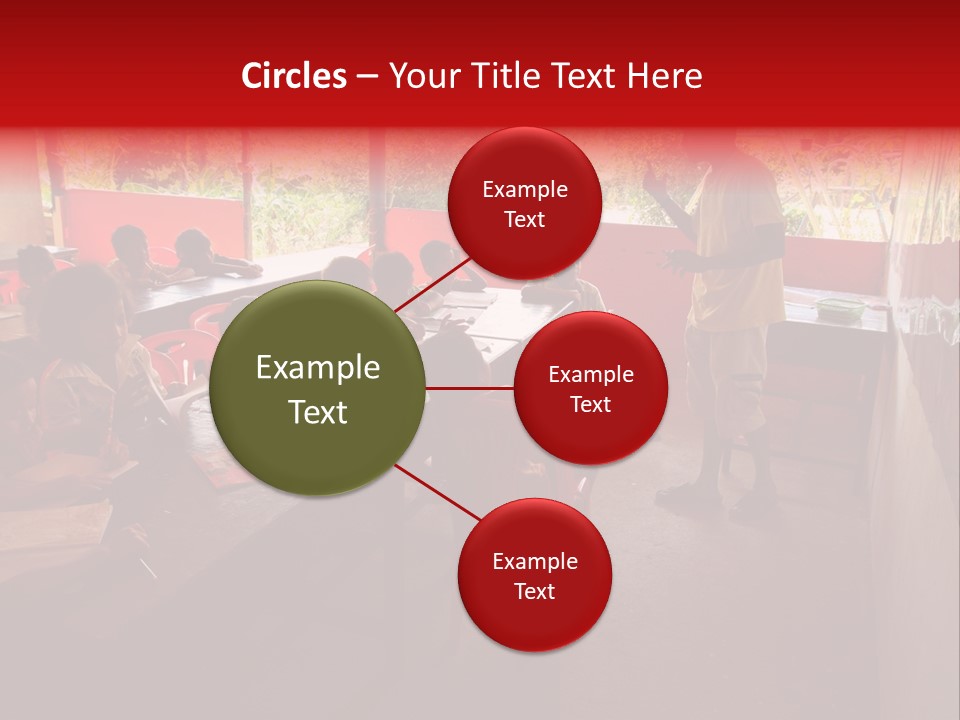 Circles – Your Title Text Here

Example Text

Example Text

Example Text

Example Text